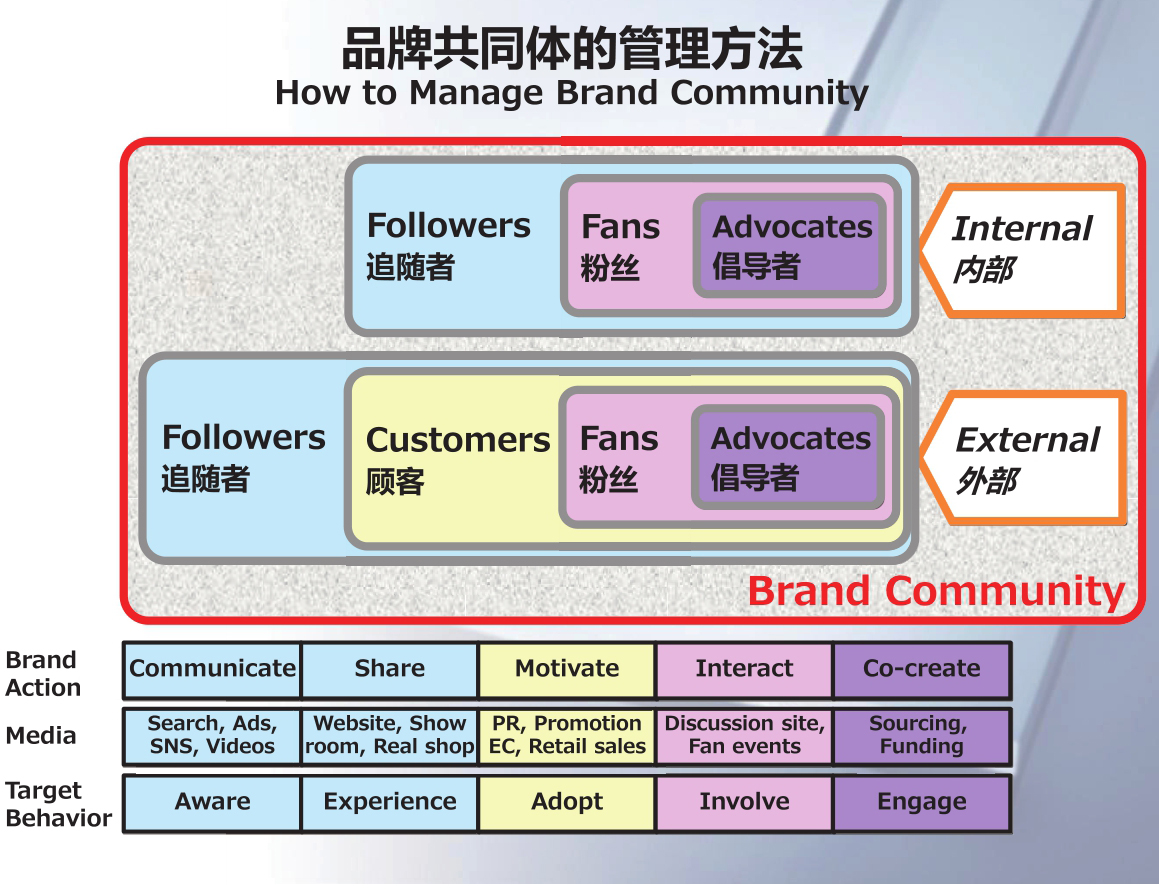 品牌共同体的管理方法
How to Manage Brand Community

Followers
追随者

Fans
粉丝

Advocates
倡导者

Internal
内部

Followers
追随者

Customers
顾客

Fans
粉丝

Advocates
倡导者

External
外部

Brand Community

| Brand Action | Communicate | Share | Motivate | Interact | Co-create |
|---|---|---|---|---|---|
| Media | Search, Ads, SNS, Videos | Website, Show room, Real shop | PR, Promotion EC, Retail sales | Discussion site, Fan events | Sourcing, Funding |
| Target Behavior | Aware | Experience | Adopt | Involve | Engage |